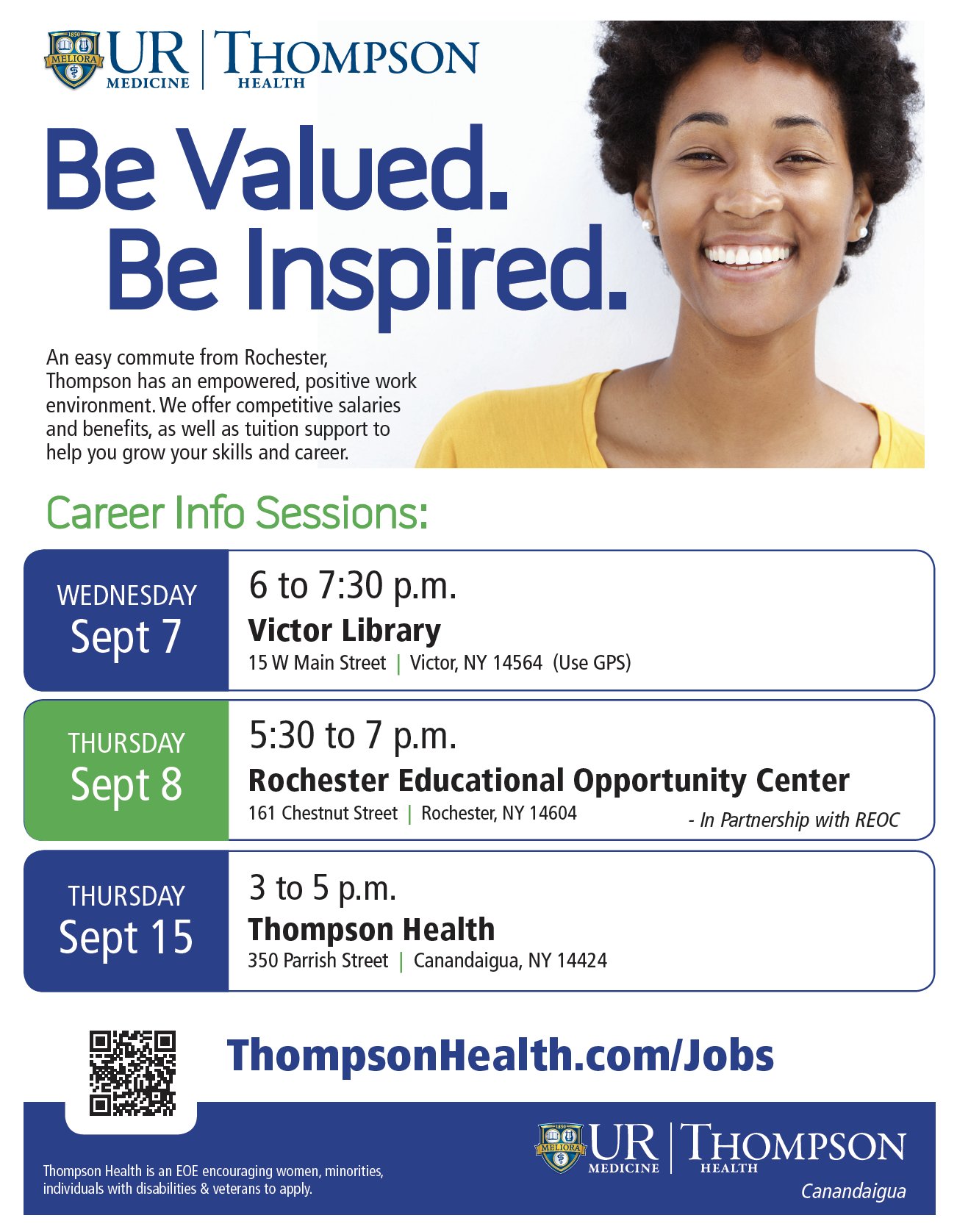 1850 MELIORA UR MEDICINE | THOMPSON HEALTH

Be Valued.
Be Inspired.

An easy commute from Rochester, Thompson has an empowered, positive work environment. We offer competitive salaries and benefits, as well as tuition support to help you grow your skills and career.

Career Info Sessions:

WEDNESDAY Sept 7
6 to 7:30 p.m.
Victor Library
15 W Main Street | Victor, NY 14564 (Use GPS)

THURSDAY Sept 8
5:30 to 7 p.m.
Rochester Educational Opportunity Center
161 Chestnut Street | Rochester, NY 14604
- In Partnership with REOC

THURSDAY Sept 15
3 to 5 p.m.
Thompson Health
350 Parrish Street | Canandaigua, NY 14424

ThompsonHealth.com/Jobs

Thompson Health is an EOE encouraging women, minorities, individuals with disabilities & veterans to apply.

1850 MELIORA UR MEDICINE | THOMPSON HEALTH
Canandaigua